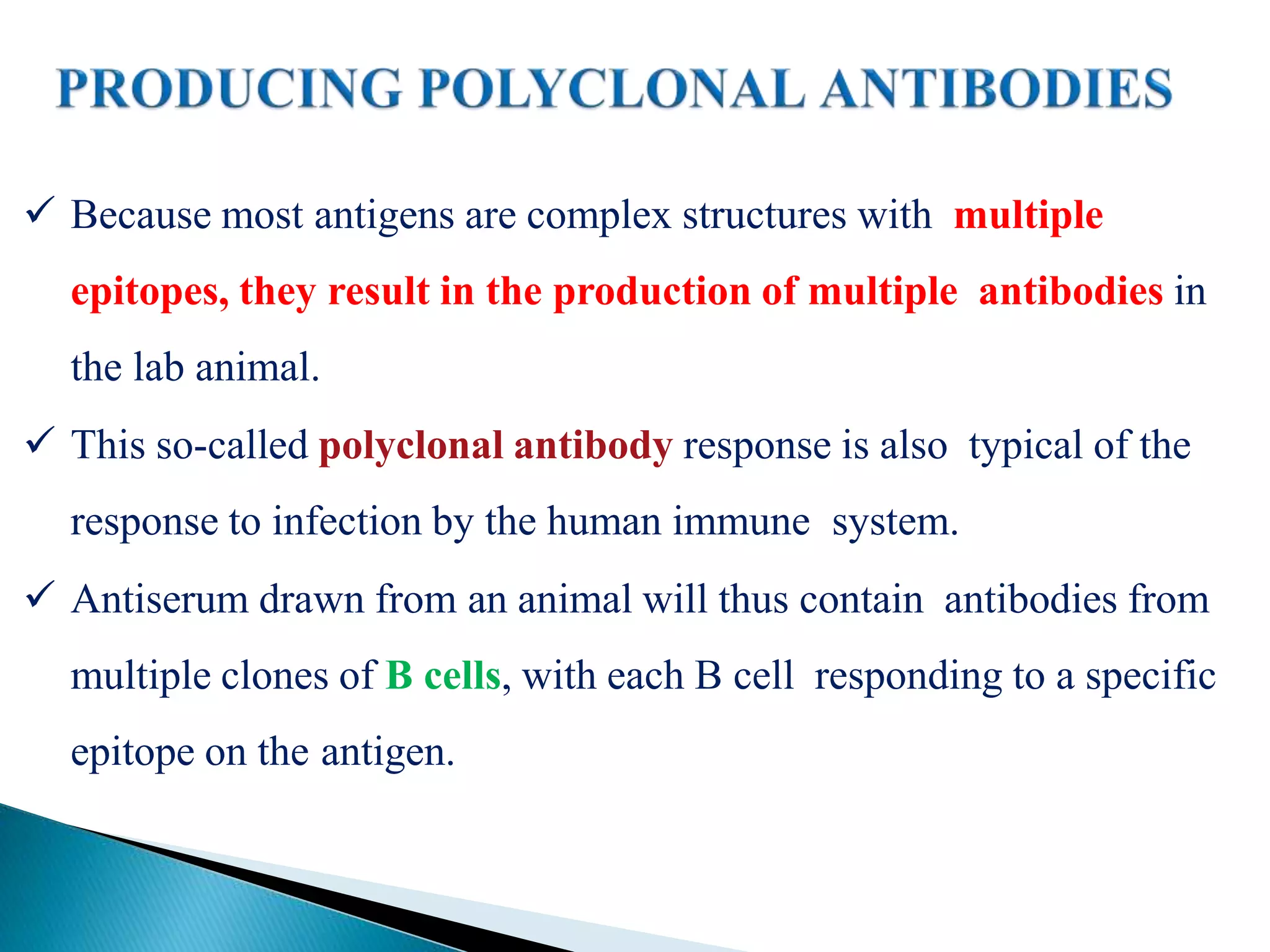 PRODUCING POLYCLONAL ANTIBODIES

✓ Because most antigens are complex structures with multiple epitopes, they result in the production of multiple antibodies in the lab animal.

✓ This so-called polyclonal antibody response is also typical of the response to infection by the human immune system.

✓ Antiserum drawn from an animal will thus contain antibodies from multiple clones of B cells, with each B cell responding to a specific epitope on the antigen.